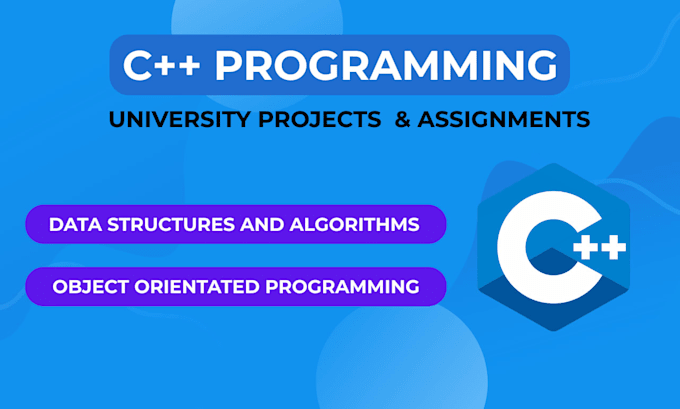 C++ PROGRAMMING

UNIVERSITY PROJECTS & ASSIGNMENTS

DATA STRUCTURES AND ALGORITHMS

OBJECT ORIENTATED PROGRAMMING

C++